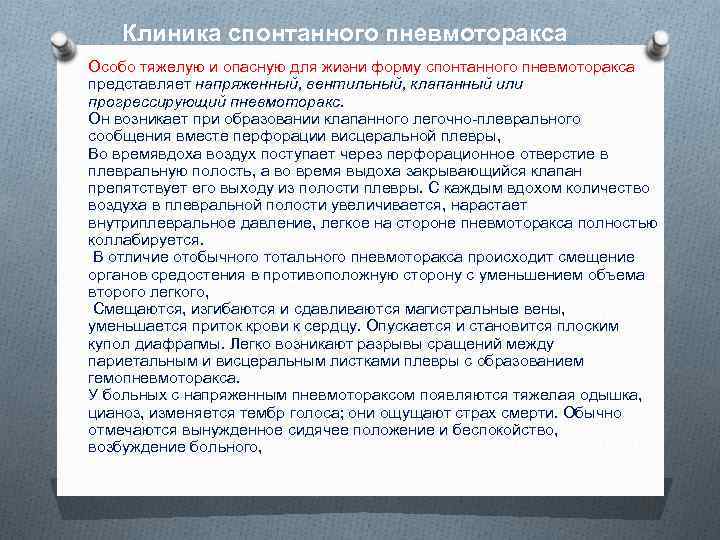 Клиника спонтанного пневмоторакса

Особо тяжелую и опасную для жизни форму спонтанного пневмоторакса представляет напряженный, вентильный, клапанный или прогрессирующий пневмоторакс.
Он возникает при образовании клапанного легочно-плеврального сообщения вместе перфорации висцеральной плевры,
Во времявдоха воздух поступает через перфорационное отверстие в плевральную полость, а во время выдоха закрывающийся клапан препятствует его выходу из полости плевры. С каждым вдохом количество воздуха в плевральной полости увеличивается, нарастает внутриплевральное давление, легкое на стороне пневмоторакса полностью коллабируется.
В отличие отобычного тотального пневмоторакса происходит смещение органов средостения в противоположную сторону с уменьшением объема второго легкого,
Смещаются, изгибаются и сдавливаются магистральные вены, уменьшается приток крови к сердцу. Опускается и становится плоским купол диафрагмы. Легко возникают разрывы сращений между париетальным и висцеральным листками плевры с образованием гемопневмоторакса.
У больных с напряженным пневмотораксом появляются тяжелая одышка, цианоз, изменяется тембр голоса; они ощущают страх смерти. Обычно отмечаются вынужденное сидячее положение и беспокойство, возбуждение больного,